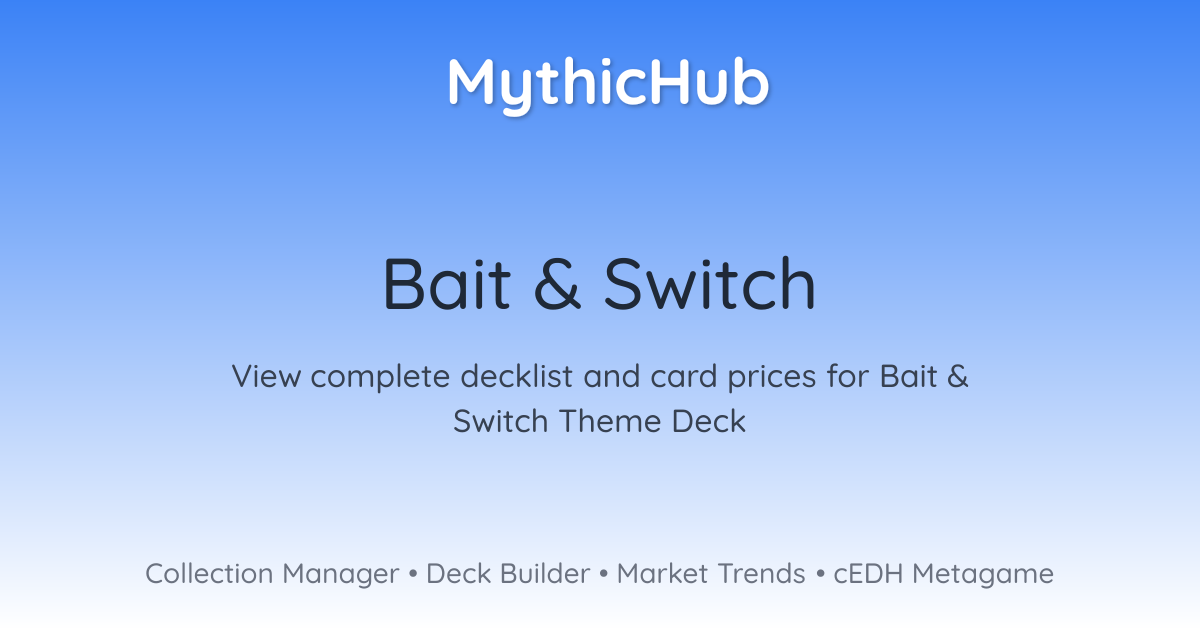 MythicHub

Bait & Switch

View complete decklist and card prices for Bait & Switch Theme Deck

Collection Manager • Deck Builder • Market Trends • cEDH Metagame